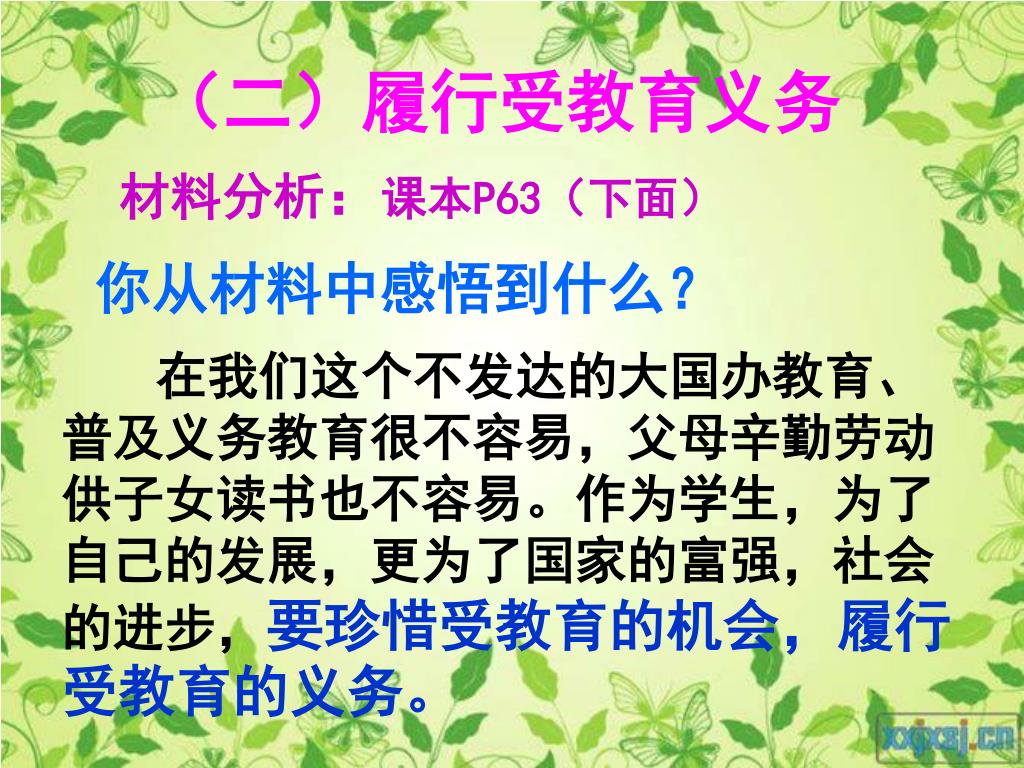 （二）履行受教育义务

材料分析：课本P63（下面）

你从材料中感悟到什么？

在我们这个不发达的大国办教育、普及义务教育很不容易，父母辛勤劳动供子女读书也不容易。作为学生，为了自己的发展，更为了国家的富强，社会的进步，要珍惜受教育的机会，履行受教育的义务。

xxjxsj.cn